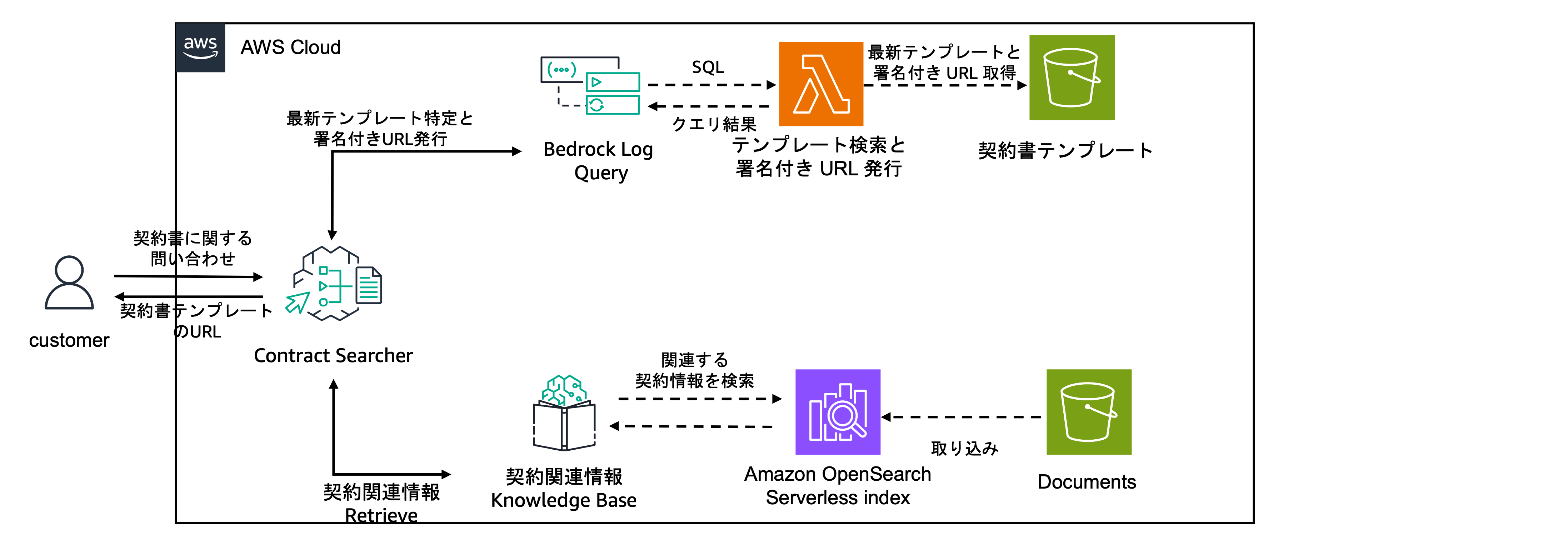 aws

AWS Cloud

SQL

最新テンプレートと署名付き URL 取得

クエリ結果

最新テンプレート特定と署名付きURL発行

Bedrock Log Query

テンプレート検索と署名付き URL 発行

契約書テンプレート

契約書に関する問い合わせ

契約書テンプレートのURL

customer

Contract Searcher

関連する契約情報を検索

取り込み

契約関連情報 Retrieve

契約関連情報 Knowledge Base

Amazon OpenSearch Serverless index

Documents